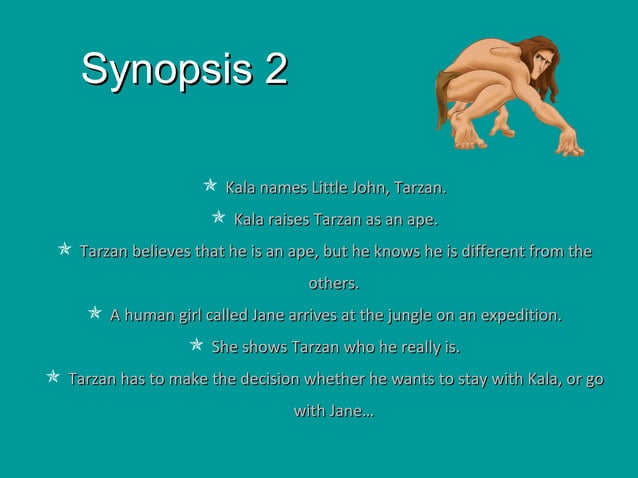 Synopsis 2

Kala names Little John, Tarzan.

Kala raises Tarzan as an ape.

Tarzan believes that he is an ape, but he knows he is different from the others.

A human girl called Jane arrives at the jungle on an expedition.

She shows Tarzan who he really is.

Tarzan has to make the decision whether he wants to stay with Kala, or go with Jane…